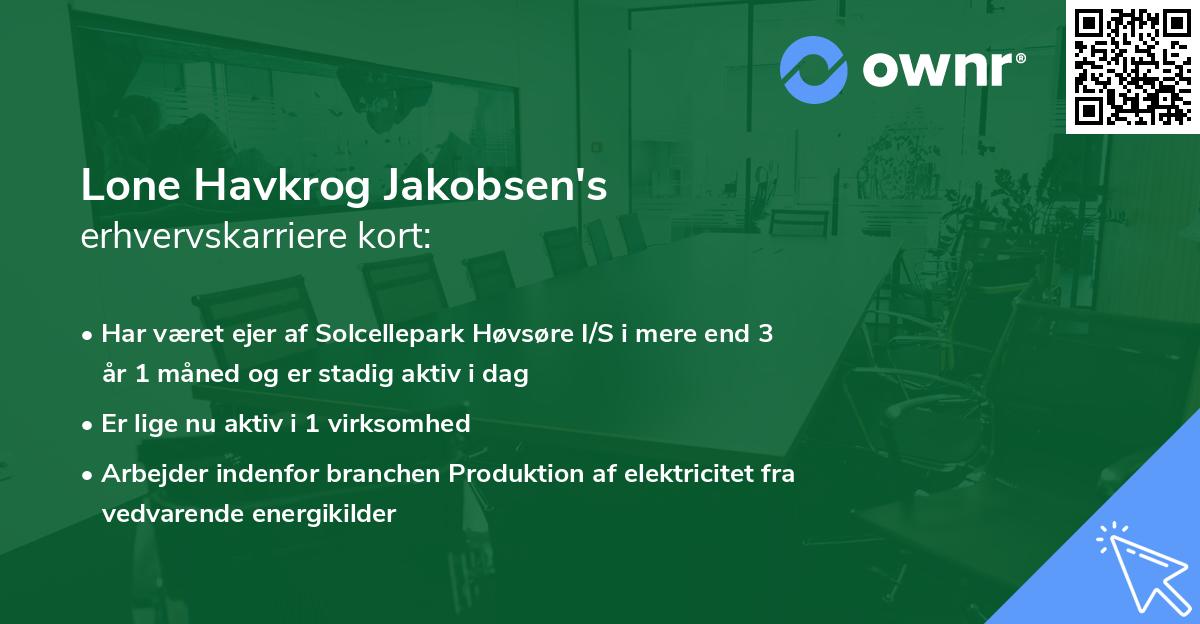 ownr®

Lone Havkrog Jakobsen's
erhvervskarriere kort:

• Har været ejer af Solcellepark Høvsøre I/S i mere end 3 år 1 måned og er stadig aktiv i dag

• Er lige nu aktiv i 1 virksomhed

• Arbejder indenfor branchen Produktion af elektricitet fra vedvarende energikilder